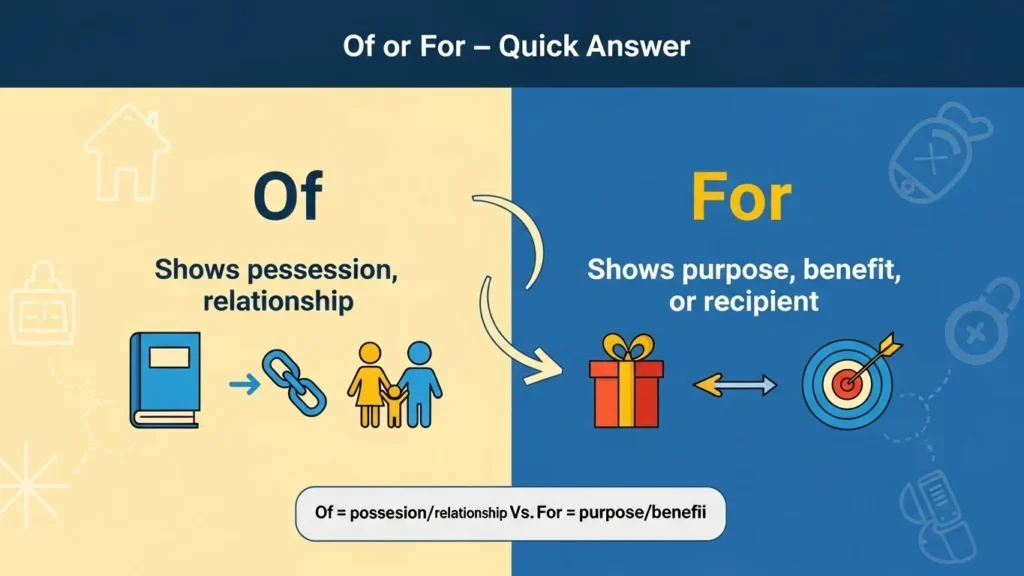 Of or For – Quick Answer

Of

Shows pessession, relationship

For

Shows purpose, benefit, or recipient

Of = possesion/relationship Vs. For = purpose/benefii